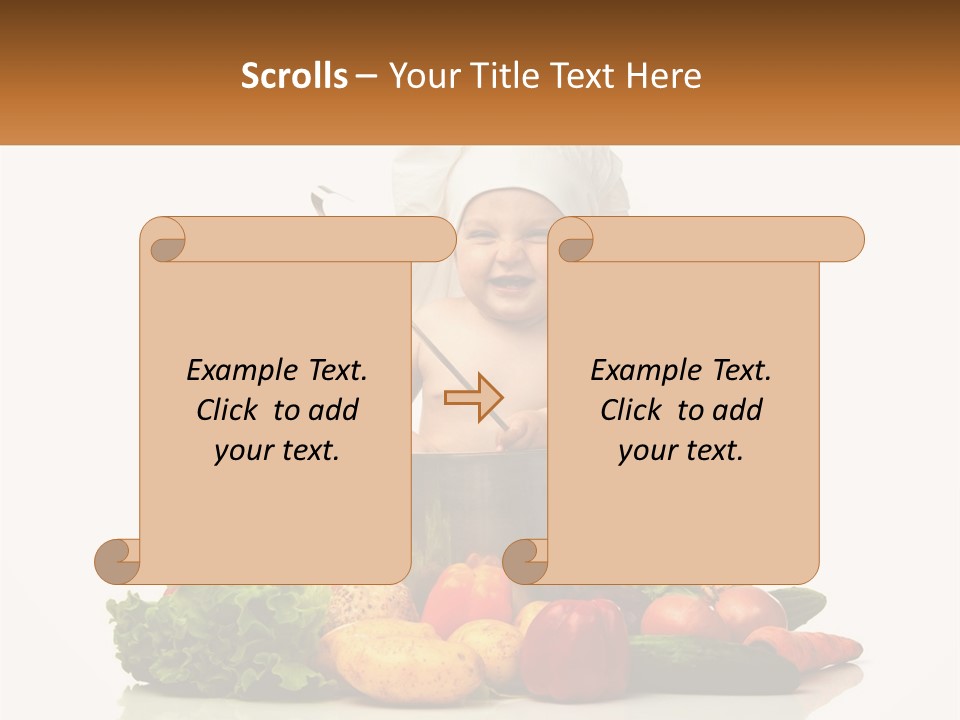 Scrolls – Your Title Text Here

Example Text. Click to add your text.

Example Text. Click to add your text.